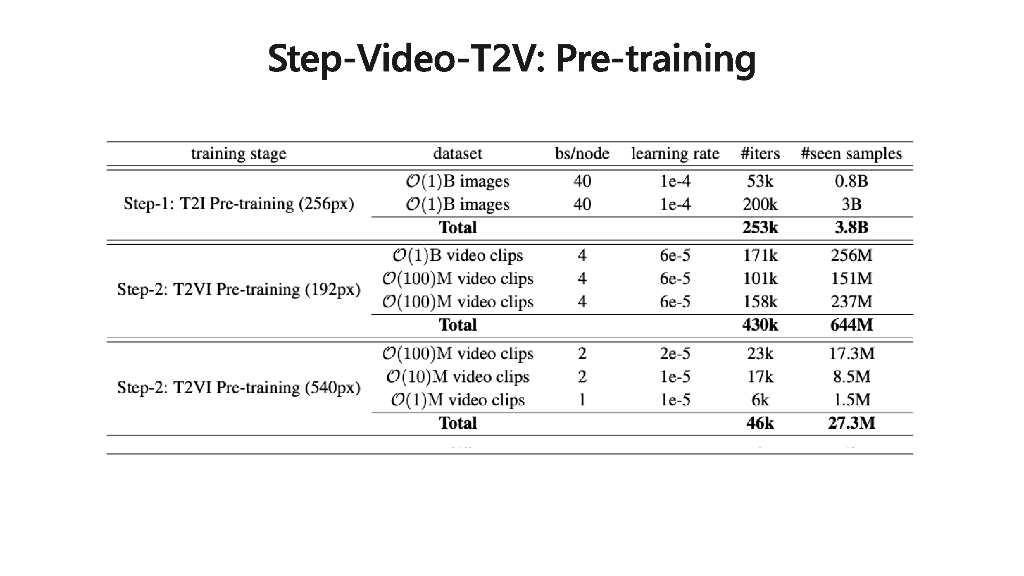 Step-Video-T2V: Pre-training

| training stage | dataset | bs/node | learning rate | #iters | #seen samples |
|---|---|---|---|---|---|
| Step-1: T2I Pre-training (256px) | $\mathcal{O}(1)$B images | 40 | 1e-4 | 53k | 0.8B |
| | $\mathcal{O}(1)$B images | 40 | 1e-4 | 200k | 3B |
| | **Total** | | | **253k** | **3.8B** |
| Step-2: T2VI Pre-training (192px) | $\mathcal{O}(1)$B video clips | 4 | 6e-5 | 171k | 256M |
| | $\mathcal{O}(100)$M video clips | 4 | 6e-5 | 101k | 151M |
| | $\mathcal{O}(100)$M video clips | 4 | 6e-5 | 158k | 237M |
| | **Total** | | | **430k** | **644M** |
| Step-2: T2VI Pre-training (540px) | $\mathcal{O}(100)$M video clips | 2 | 2e-5 | 23k | 17.3M |
| | $\mathcal{O}(10)$M video clips | 2 | 1e-5 | 17k | 8.5M |
| | $\mathcal{O}(1)$M video clips | 1 | 1e-5 | 6k | 1.5M |
| | **Total** | | | **46k** | **27.3M** |